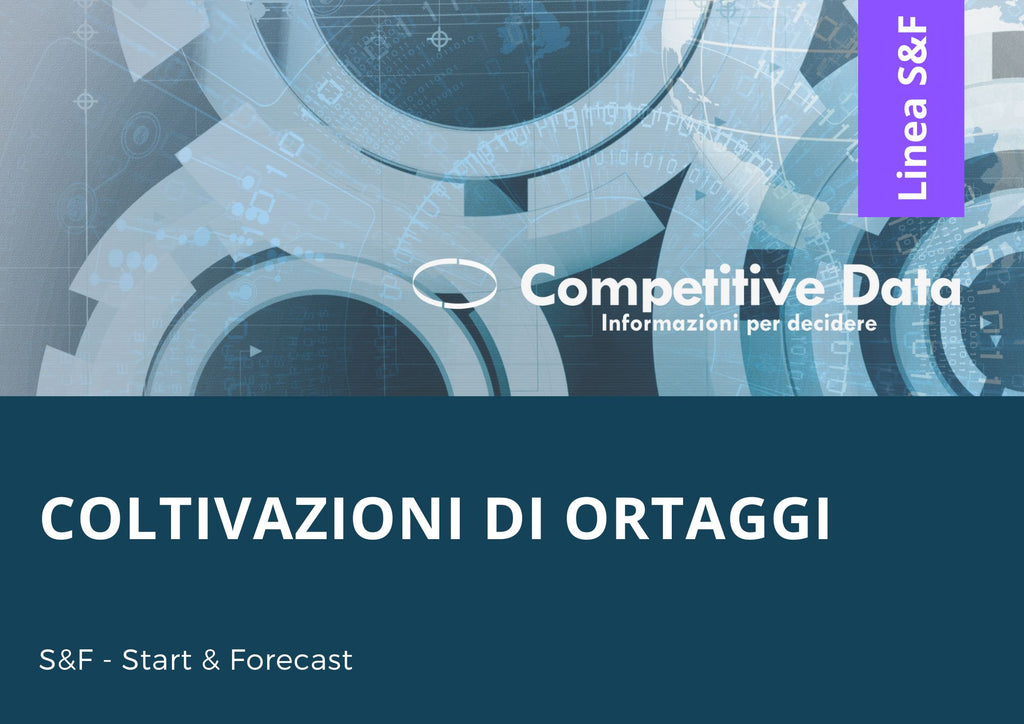 Linea S&F

Competitive Data
Informazioni per decidere

COLTIVAZIONI DI ORTAGGI

S&F - Start & Forecast